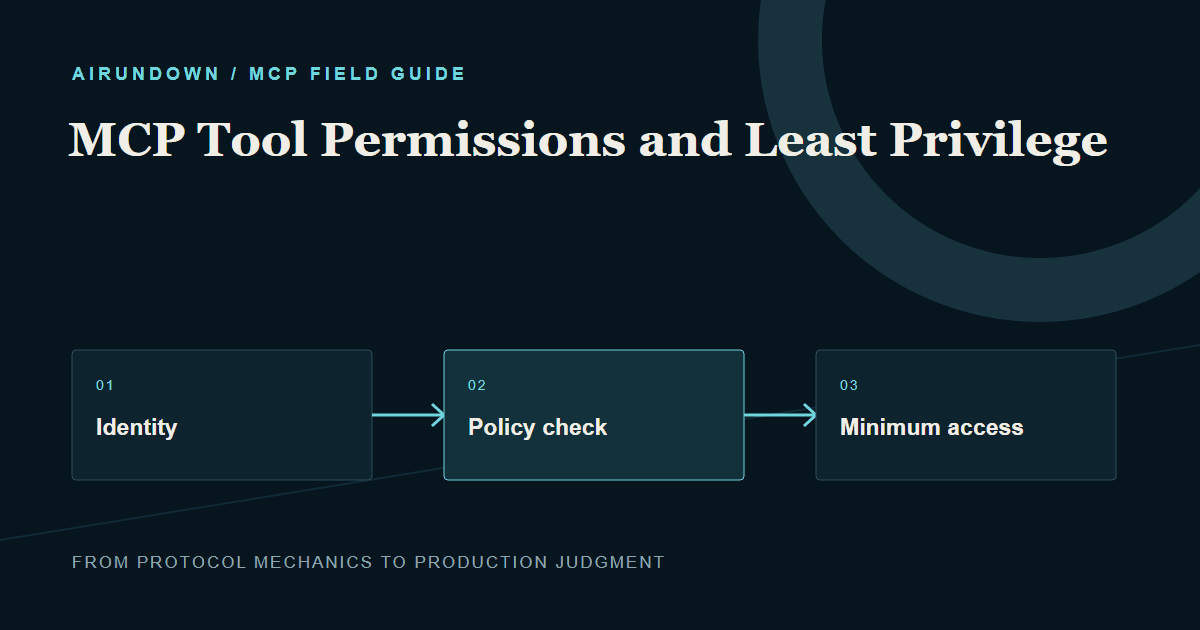 AIRUNDOWN / MCP FIELD GUIDE

MCP Tool Permissions and Least Privilege

01
Identity

02
Policy check

03
Minimum access

FROM PROTOCOL MECHANICS TO PRODUCTION JUDGMENT